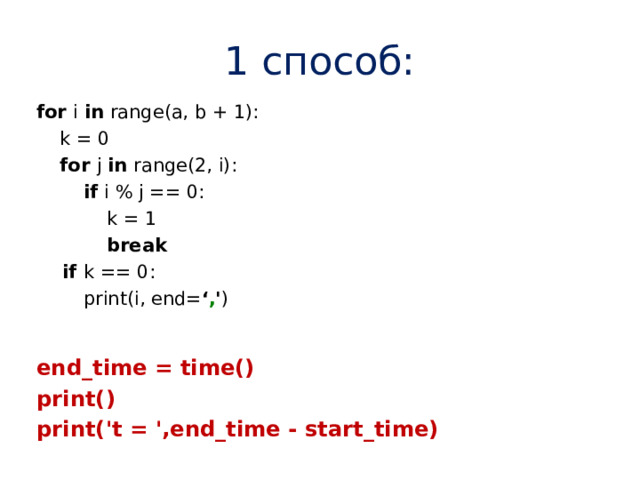 1 способ:

for i in range(a, b + 1):
    k = 0
    for j in range(2, i):
        if i % j == 0:
            k = 1
            break
    if k == 0:
        print(i, end=‘,')

end_time = time()
print()
print('t = ',end_time - start_time)